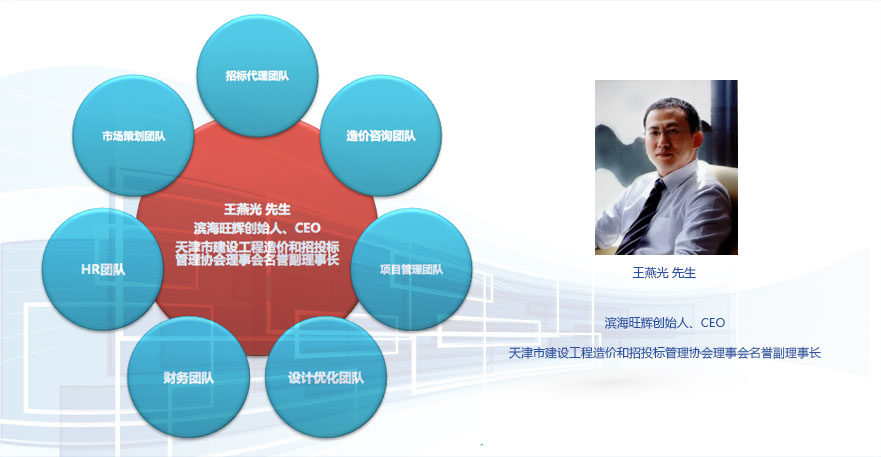 招标代理团队

市场策划团队

造价咨询团队

王燕光 先生
滨海旺辉创始人、CEO
天津市建设工程造价和招投标管理协会理事会名誉副理事长

HR团队

项目管理团队

财务团队

设计优化团队

王燕光 先生

滨海旺辉创始人、CEO

天津市建设工程造价和招投标管理协会理事会名誉副理事长